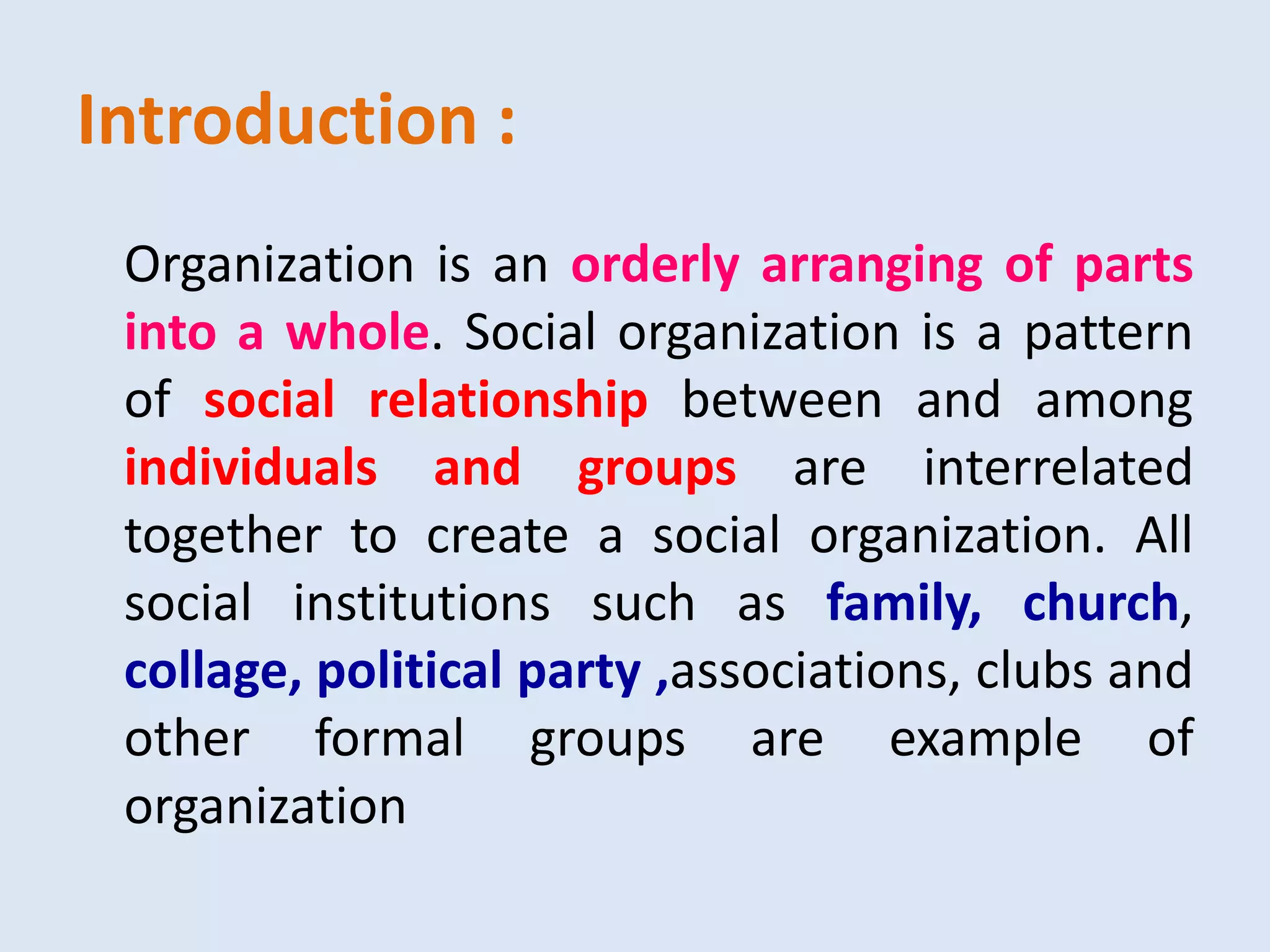 Introduction :

Organization is an orderly arranging of parts into a whole. Social organization is a pattern of social relationship between and among individuals and groups are interrelated together to create a social organization. All social institutions such as family, church, collage, political party ,associations, clubs and other formal groups are example of organization